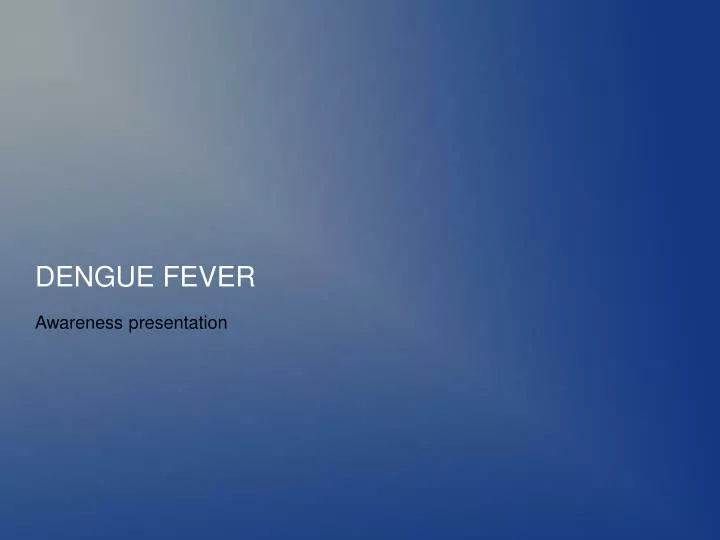 DENGUE FEVER

Awareness presentation